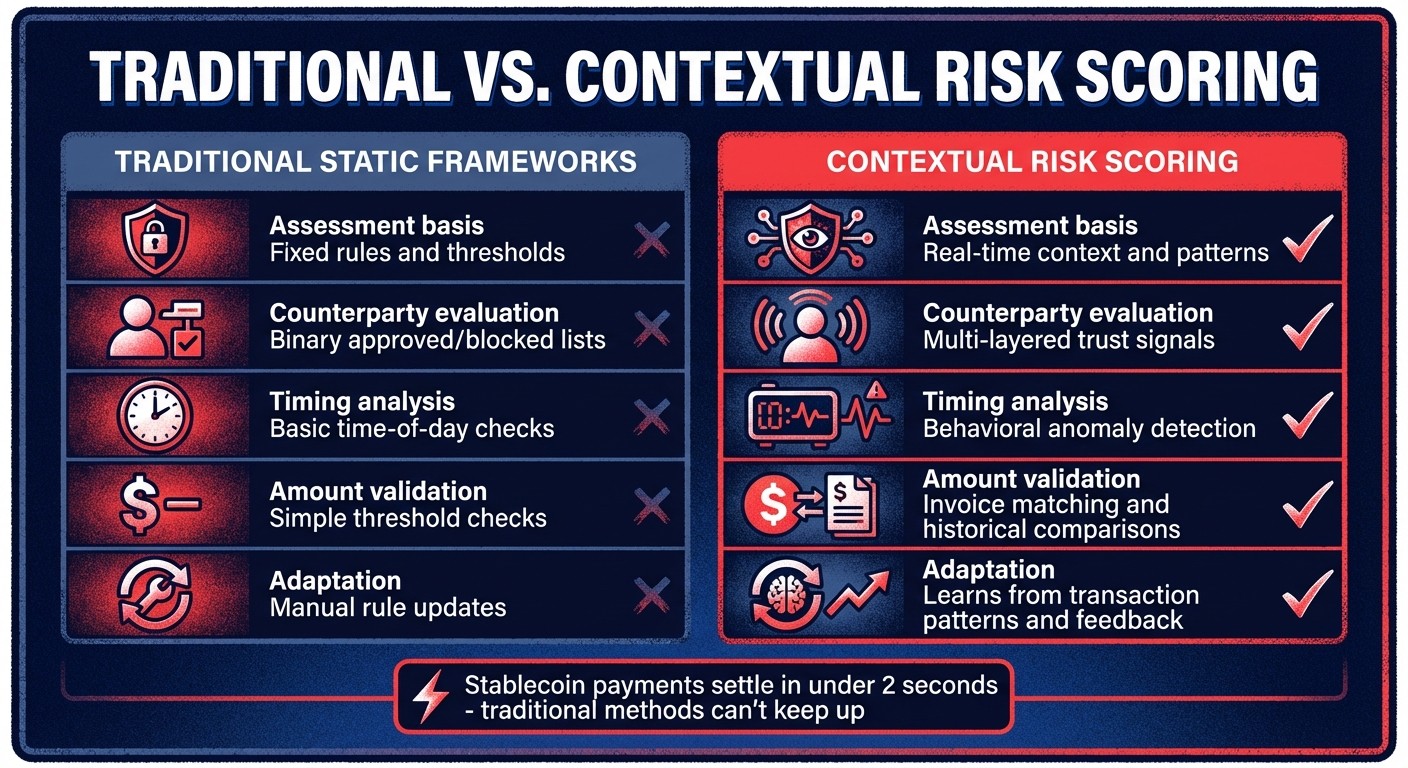 TRADITIONAL VS. CONTEXTUAL RISK SCORING

TRADITIONAL STATIC FRAMEWORKS

Assessment basis
Fixed rules and thresholds

Counterparty evaluation
Binary approved/blocked lists

Timing analysis
Basic time-of-day checks

Amount validation
Simple threshold checks

Adaptation
Manual rule updates

CONTEXTUAL RISK SCORING

Assessment basis
Real-time context and patterns

Counterparty evaluation
Multi-layered trust signals

Timing analysis
Behavioral anomaly detection

Amount validation
Invoice matching and historical comparisons

Adaptation
Learns from transaction patterns and feedback

Stablecoin payments settle in under 2 seconds - traditional methods can't keep up